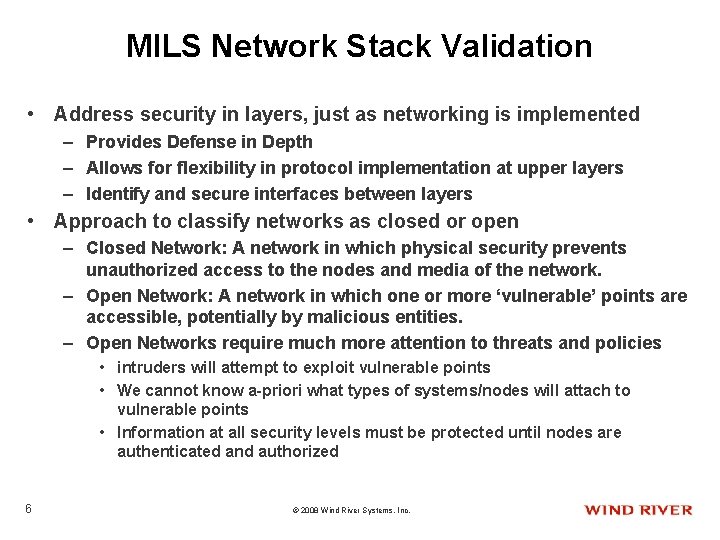 MILS Network Stack Validation

• Address security in layers, just as networking is implemented
– Provides Defense in Depth
– Allows for flexibility in protocol implementation at upper layers
– Identify and secure interfaces between layers

• Approach to classify networks as closed or open
– Closed Network: A network in which physical security prevents unauthorized access to the nodes and media of the network.
– Open Network: A network in which one or more 'vulnerable' points are accessible, potentially by malicious entities.
– Open Networks require much more attention to threats and policies
• intruders will attempt to exploit vulnerable points
• We cannot know a-priori what types of systems/nodes will attach to vulnerable points
• Information at all security levels must be protected until nodes are authenticated and authorized

6

© 2008 Wind River Systems, Inc.

WIND RIVER